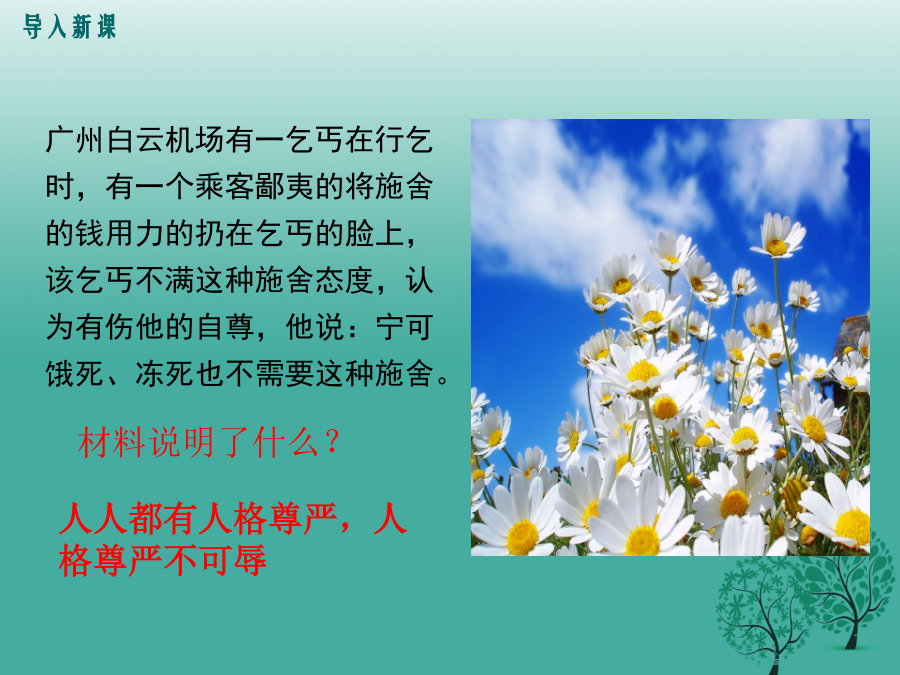 导入新课

广州白云机场有一乞丐在行乞时，有一个乘客鄙夷的将施舍的钱用力的扔在乞丐的脸上，该乞丐不满这种施舍态度，认为有伤他的自尊，他说：宁可饿死、冻死也不需要这种施舍。

材料说明了什么？

人人都有人格尊严，人格尊严不可辱